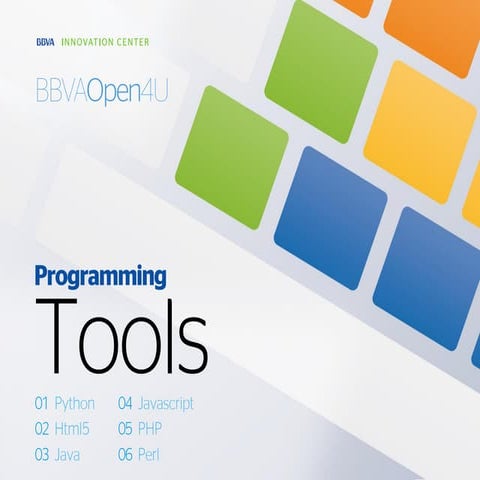 BBVA INNOVATION CENTER

BBVAOpen4U

Programming
Tools

01 Python
02 Html5
03 Java

04 Javascript
05 PHP
06 Perl